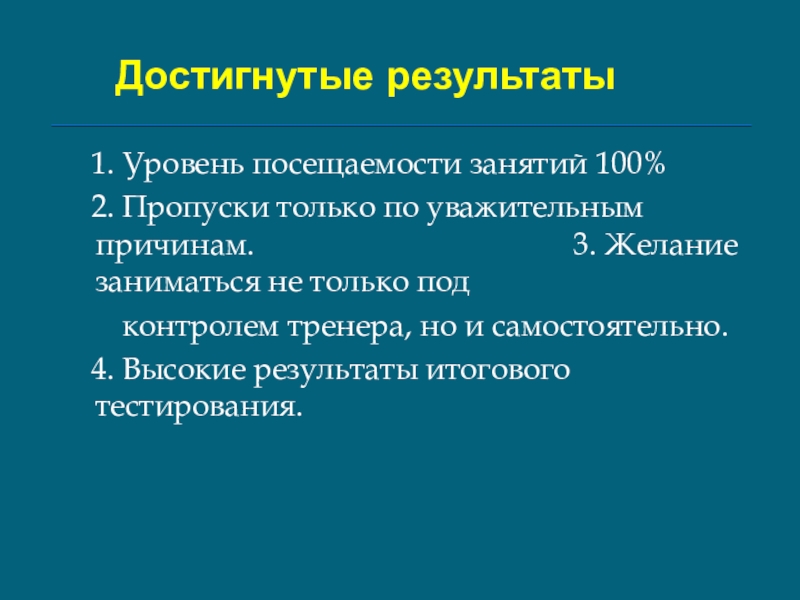 Достигнутые результаты

1. Уровень посещаемости занятий 100%

2. Пропуски только по уважительным причинам. 3. Желание заниматься не только под контролем тренера, но и самостоятельно.

4. Высокие результаты итогового тестирования.